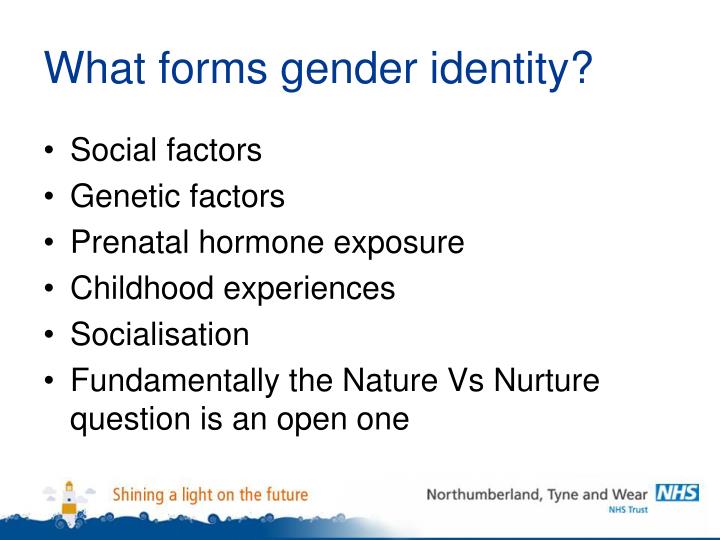 What forms gender identity?

• Social factors
• Genetic factors
• Prenatal hormone exposure
• Childhood experiences
• Socialisation
• Fundamentally the Nature Vs Nurture question is an open one

Shining a light on the future

Northumberland, Tyne and Wear NHS
NHS Trust